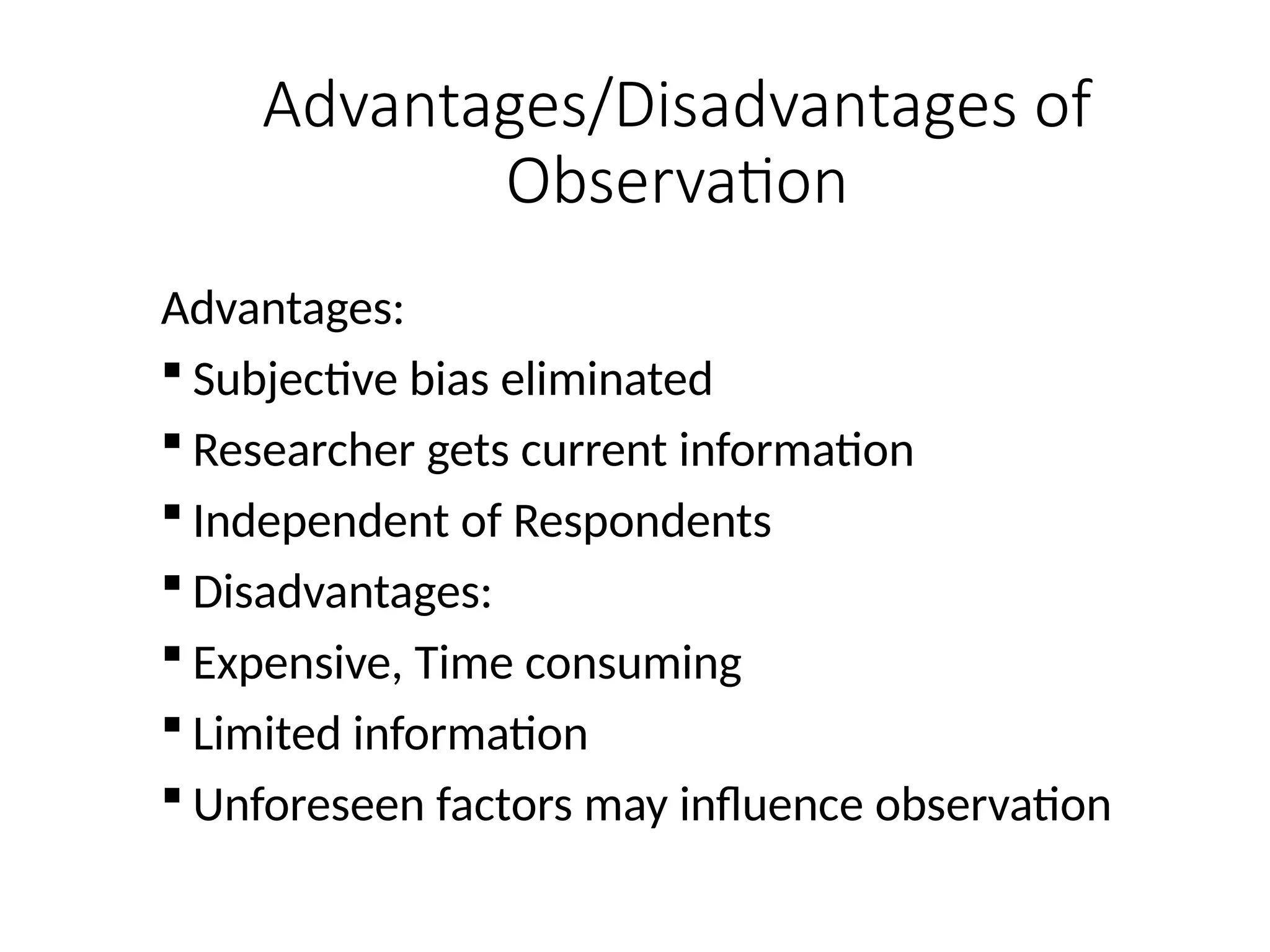 Advantages/Disadvantages of Observation

Advantages:

▪ Subjective bias eliminated

▪ Researcher gets current information

▪ Independent of Respondents

▪ Disadvantages:

▪ Expensive, Time consuming

▪ Limited information

▪ Unforeseen factors may influence observation